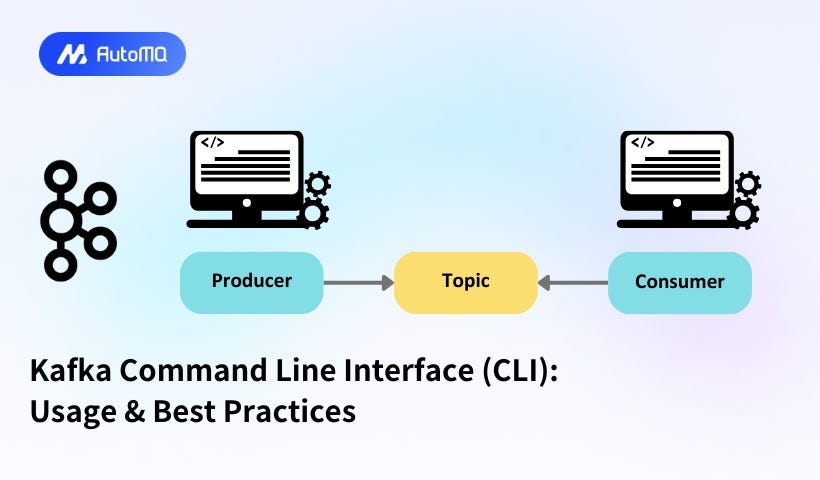 AutoMQ

</>

</>

Producer

Topic

Consumer

Kafka Command Line Interface (CLI): Usage & Best Practices